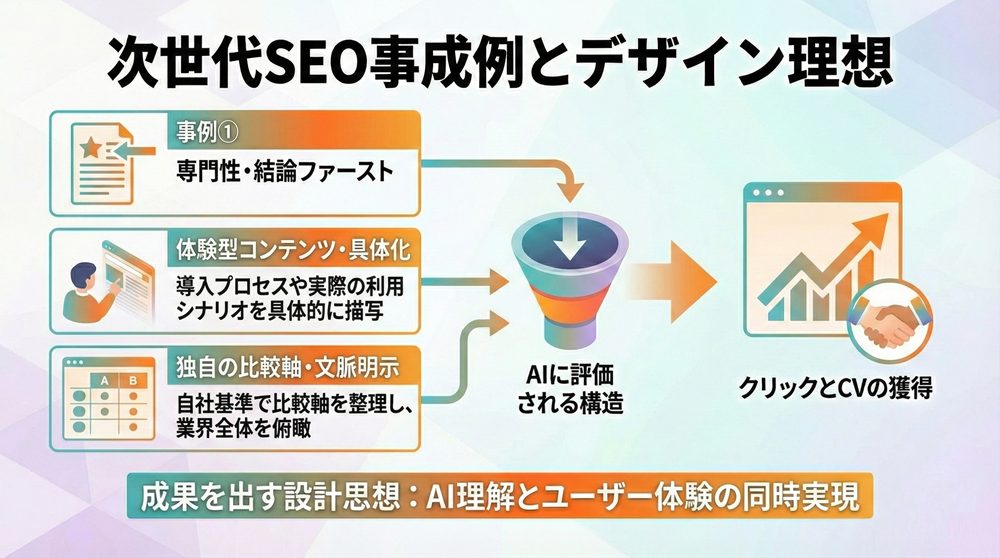 次世代SEO事成例とデザイン理想

事例①
専門性・結論ファースト

体験型コンテンツ・具体化
導入プロセスや実際の利用シナリオを具体的に描写

独自の比較軸・文脈明示
自社基準で比較軸を整理し、業界全体を俯瞰

A B

AIに評価される構造

クリックとCVの獲得

成果を出す設計思想：AI理解とユーザー体験の同時実現